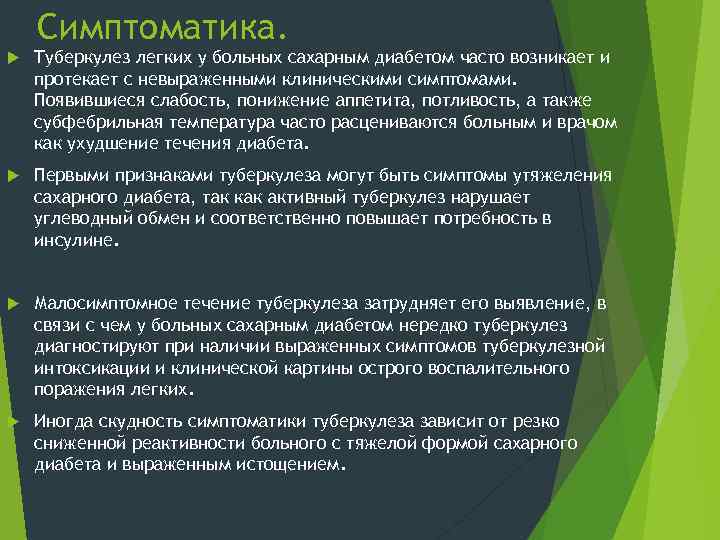 Симптоматика.

Туберкулез легких у больных сахарным диабетом часто возникает и протекает с невыраженными клиническими симптомами. Появившиеся слабость, понижение аппетита, потливость, а также субфебрильная температура часто расцениваются больным и врачом как ухудшение течения диабета.

Первыми признаками туберкулеза могут быть симптомы утяжеления сахарного диабета, так как активный туберкулез нарушает углеводный обмен и соответственно повышает потребность в инсулине.

Малосимптомное течение туберкулеза затрудняет его выявление, в связи с чем у больных сахарным диабетом нередко туберкулез диагностируют при наличии выраженных симптомов туберкулезной интоксикации и клинической картины острого воспалительного поражения легких.

Иногда скудность симптоматики туберкулеза зависит от резко сниженной реактивности больного с тяжелой формой сахарного диабета и выраженным истощением.